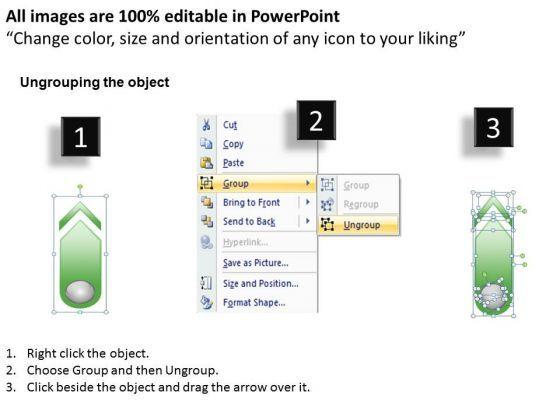 All images are 100% editable in PowerPoint
“Change color, size and orientation of any icon to your liking”

Ungrouping the object

1

2

3

Cut
Copy
Paste
Group
Bring to Front
Send to Back
Hyperlink...
Save as Picture...
Size and Position...
Format Shape...

Group
Regroup
Ungroup

1. Right click the object.
2. Choose Group and then Ungroup.
3. Click beside the object and drag the arrow over it.